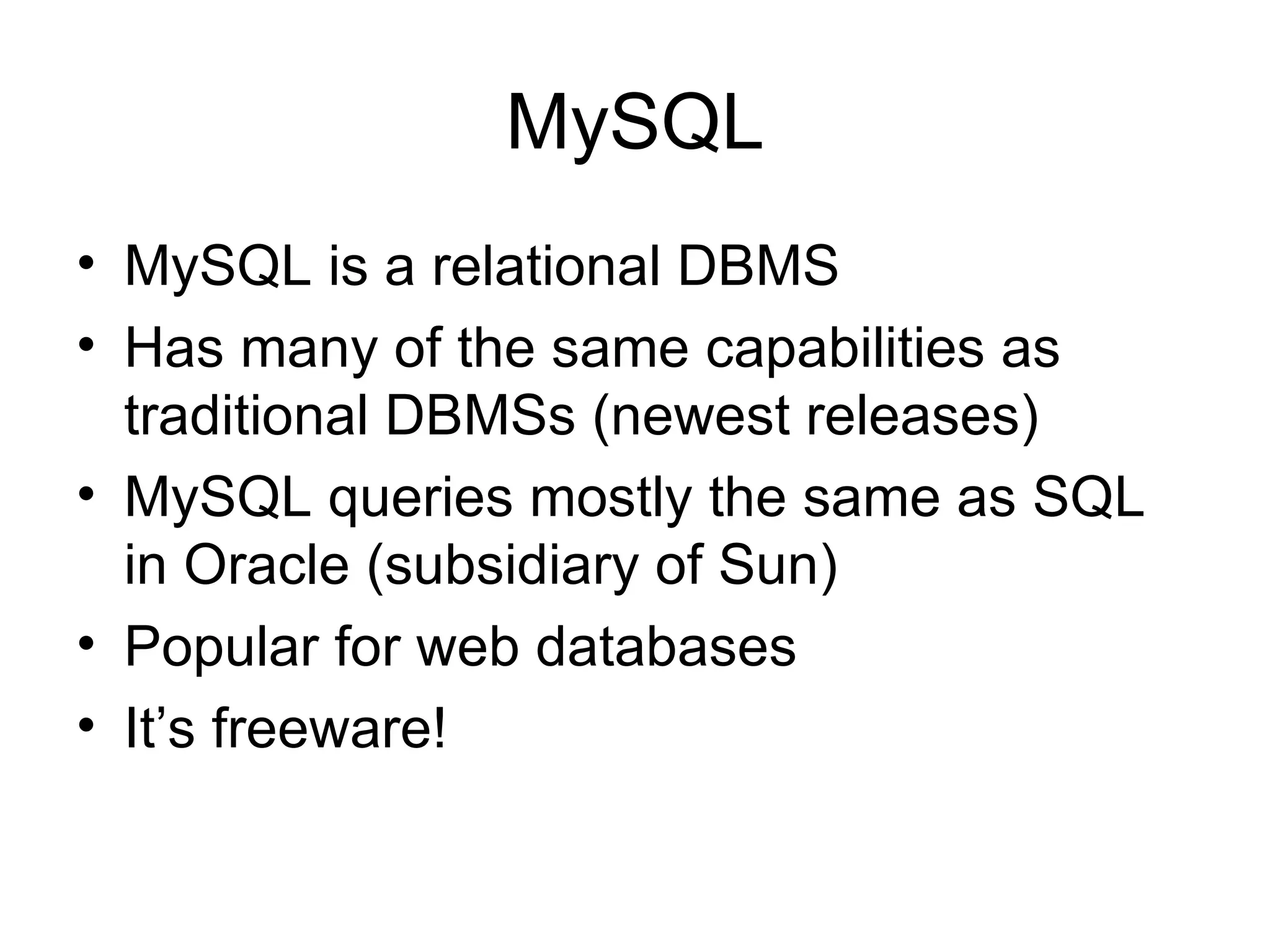 MySQL

• MySQL is a relational DBMS
• Has many of the same capabilities as traditional DBMSs (newest releases)
• MySQL queries mostly the same as SQL in Oracle (subsidiary of Sun)
• Popular for web databases
• It’s freeware!